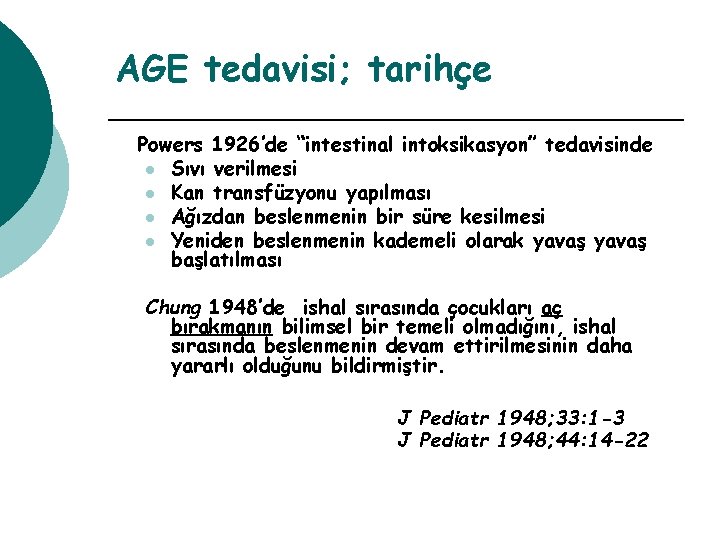 AGE tedavisi; tarihçe

Powers 1926'de "intestinal intoksikasyon" tedavisinde
- Sıvı verilmesi
- Kan transfüzyonu yapılması
- Ağızdan beslenmenin bir süre kesilmesi
- Yeniden beslenmenin kademeli olarak yavaş yavaş başlatılması

Chung 1948'de ishal sırasında çocukları aç bırakmanın bilimsel bir temeli olmadığını, ishal sırasında beslenmenin devam ettirilmesinin daha yararlı olduğunu bildirmiştir.

J Pediatr 1948;33:1-3
J Pediatr 1948;44:14-22